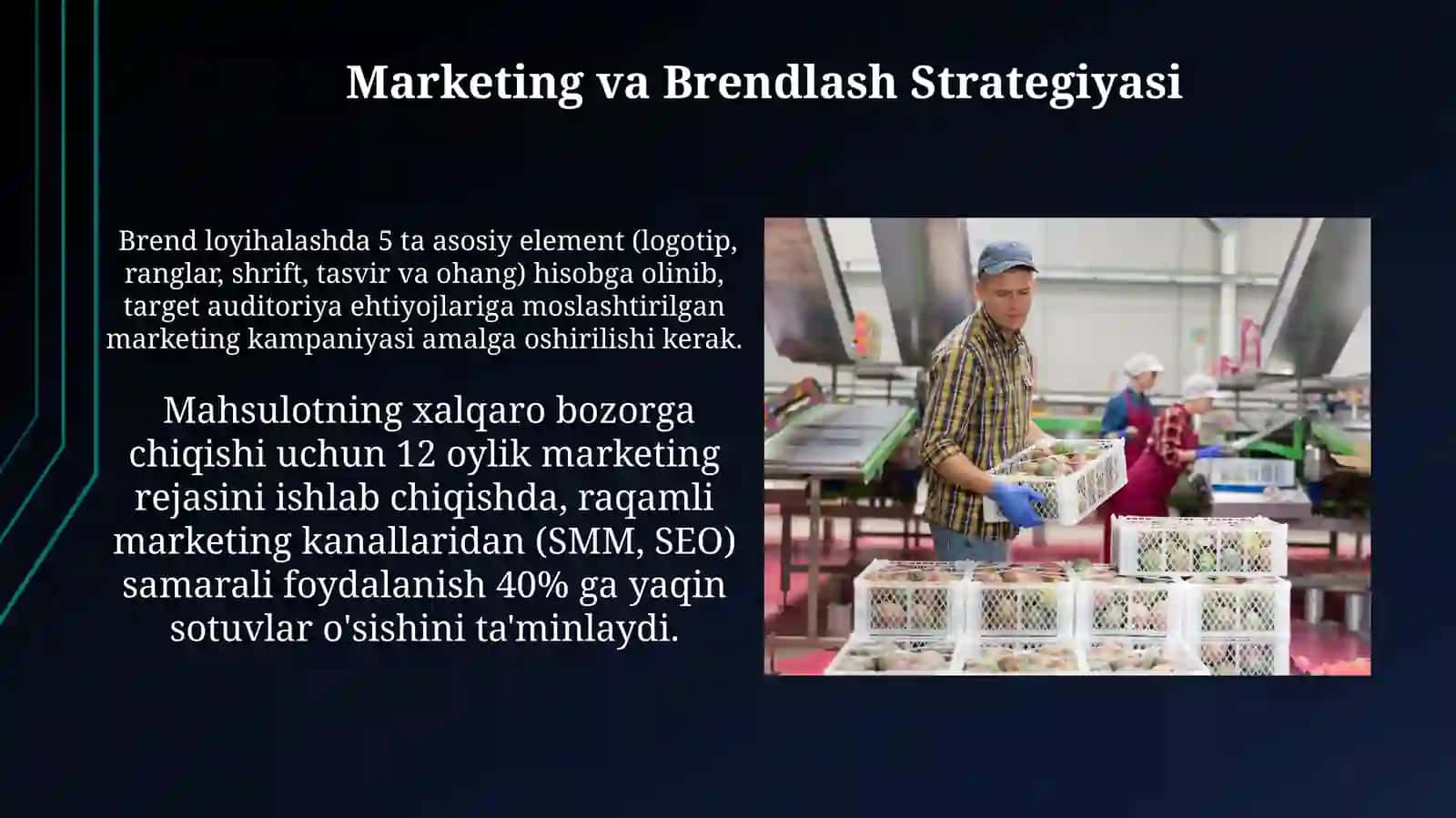 Marketing va Brendlash Strategiyasi

Brend loyihalashda 5 ta asosiy element (logotip, ranglar, shrift, tasvir va ohang) hisobga olinib, target auditoriya ehtiyojlariga moslashtirilgan marketing kampaniyasi amalga oshirilishi kerak.

Mahsulotning xalqaro bozorga chiqishi uchun 12 oylik marketing rejasini ishlab chiqishda, raqamli marketing kanallaridan (SMM, SEO) samarali foydalanish 40% ga yaqin sotuvlar o'sishini ta'minlaydi.